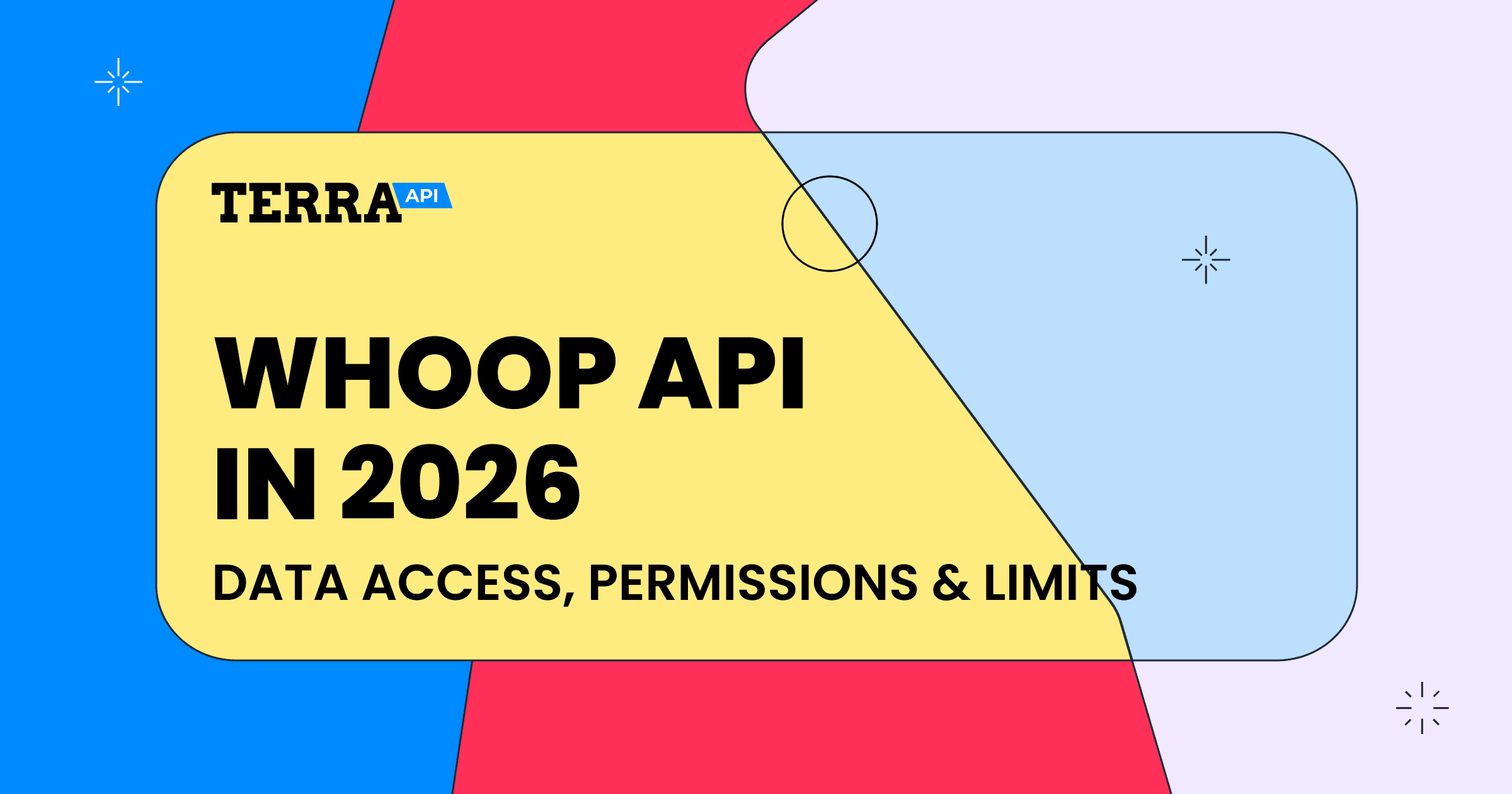 TERRA API

WHOOP API IN 2026

DATA ACCESS, PERMISSIONS & LIMITS